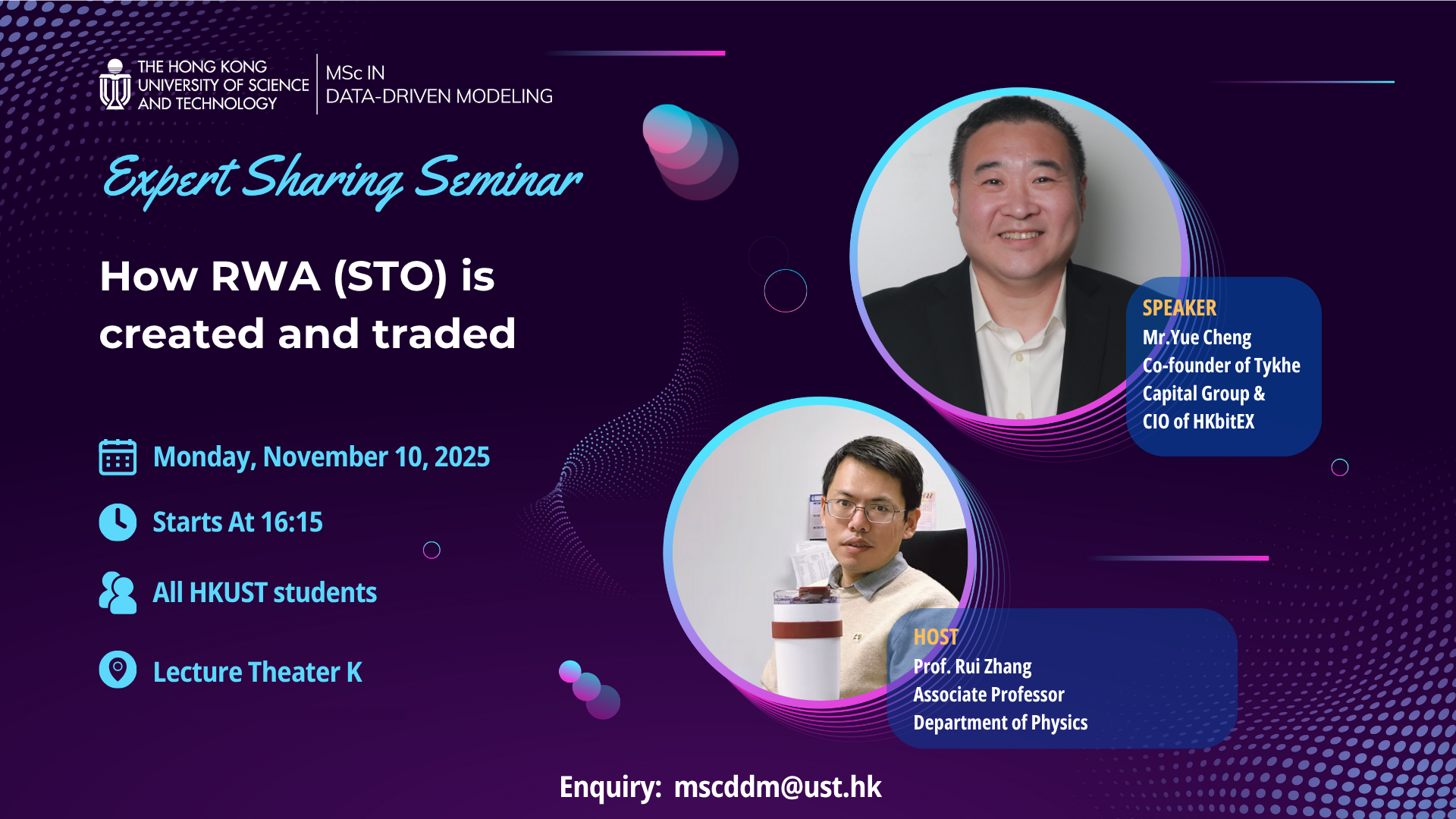 THE HONG KONG UNIVERSITY OF SCIENCE AND TECHNOLOGY

MSc IN DATA-DRIVEN MODELING

Expert Sharing Seminar

How RWA (STO) is created and traded

Monday, November 10, 2025

Starts At 16:15

All HKUST students

Lecture Theater K

SPEAKER
Mr.Yue Cheng
Co-founder of Tykhe Capital Group &
CIO of HKbitEX

HOST
Prof. Rui Zhang
Associate Professor
Department of Physics

Enquiry: mscddm@ust.hk